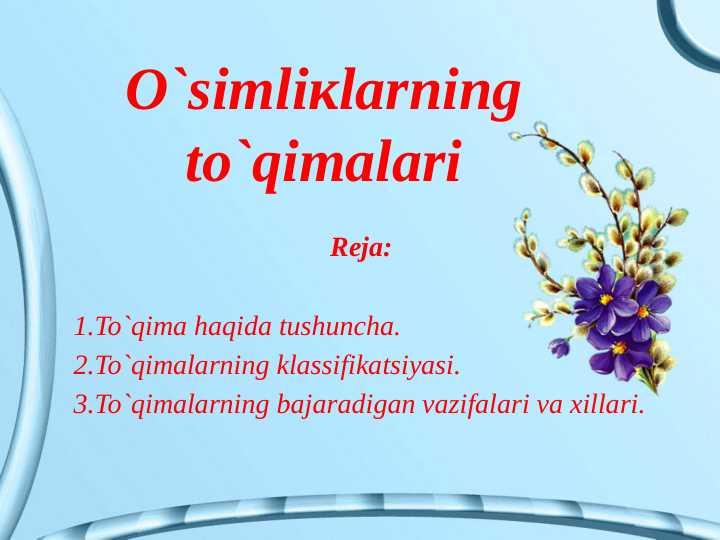 O`simliкlarning to`qimalari

Reja:

1.To`qima haqida tushuncha.
2.To`qimalarning klassifikatsiyasi.
3.To`qimalarning bajaradigan vazifalari va xillari.